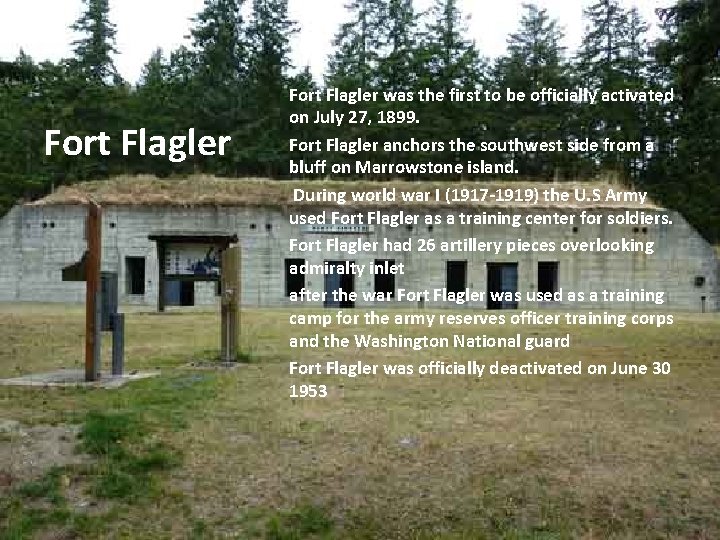 Fort Flagler

Fort Flagler was the first to be officially activated on July 27, 1899.

Fort Flagler anchors the southwest side from a bluff on Marrowstone island.

During world war I (1917-1919) the U.S Army used Fort Flagler as a training center for soldiers.

Fort Flagler had 26 artillery pieces overlooking admiralty inlet

after the war Fort Flagler was used as a training camp for the army reserves officer training corps and the Washington National guard

Fort Flagler was officially deactivated on June 30 1953